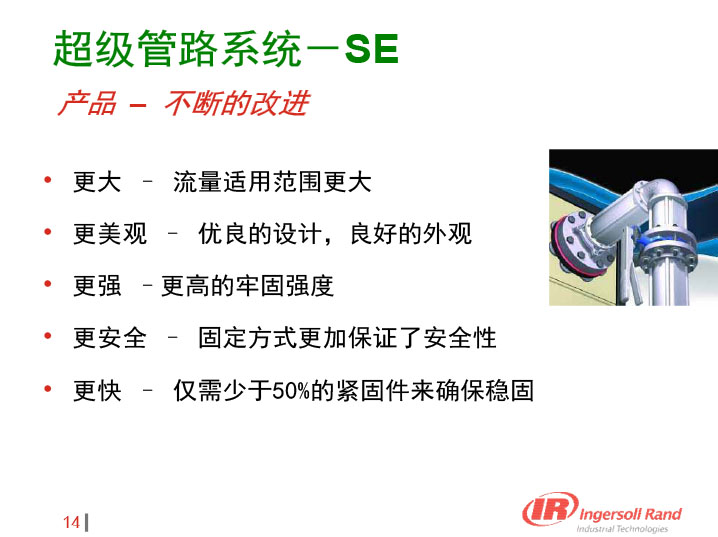 超级管路系统－SE

产品 – 不断的改进

• 更大 – 流量适用范围更大
• 更美观 – 优良的设计，良好的外观
• 更强 –更高的牢固强度
• 更安全 – 固定方式更加保证了安全性
• 更快 – 仅需少于50%的紧固件来确保稳固

14

IR Ingersoll Rand
Industrial Technologies